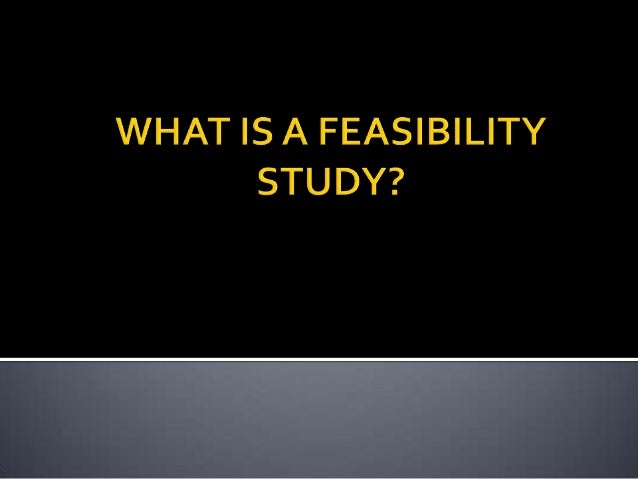 WHAT IS A FEASIBILITY STUDY?